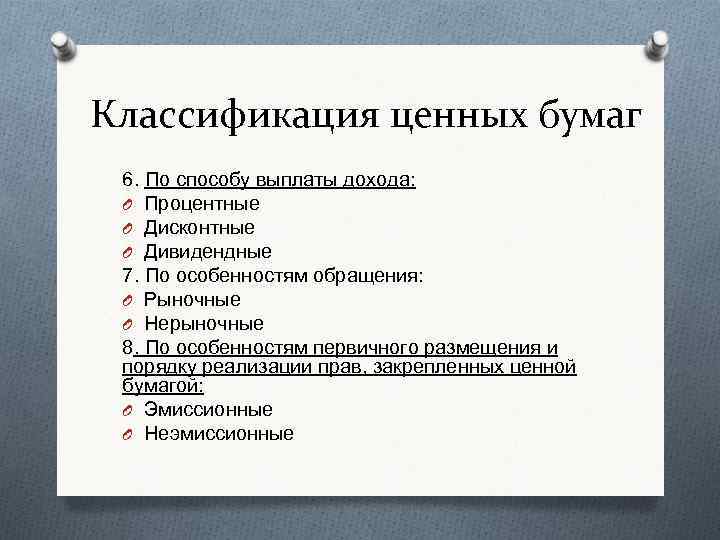 Классификация ценных бумаг

6. По способу выплаты дохода:
Процентные
Дисконтные
Дивидендные
7. По особенностям обращения:
Рыночные
Нерыночные
8. По особенностям первичного размещения и порядку реализации прав, закрепленных ценной бумагой:
Эмиссионные
Неэмиссионные